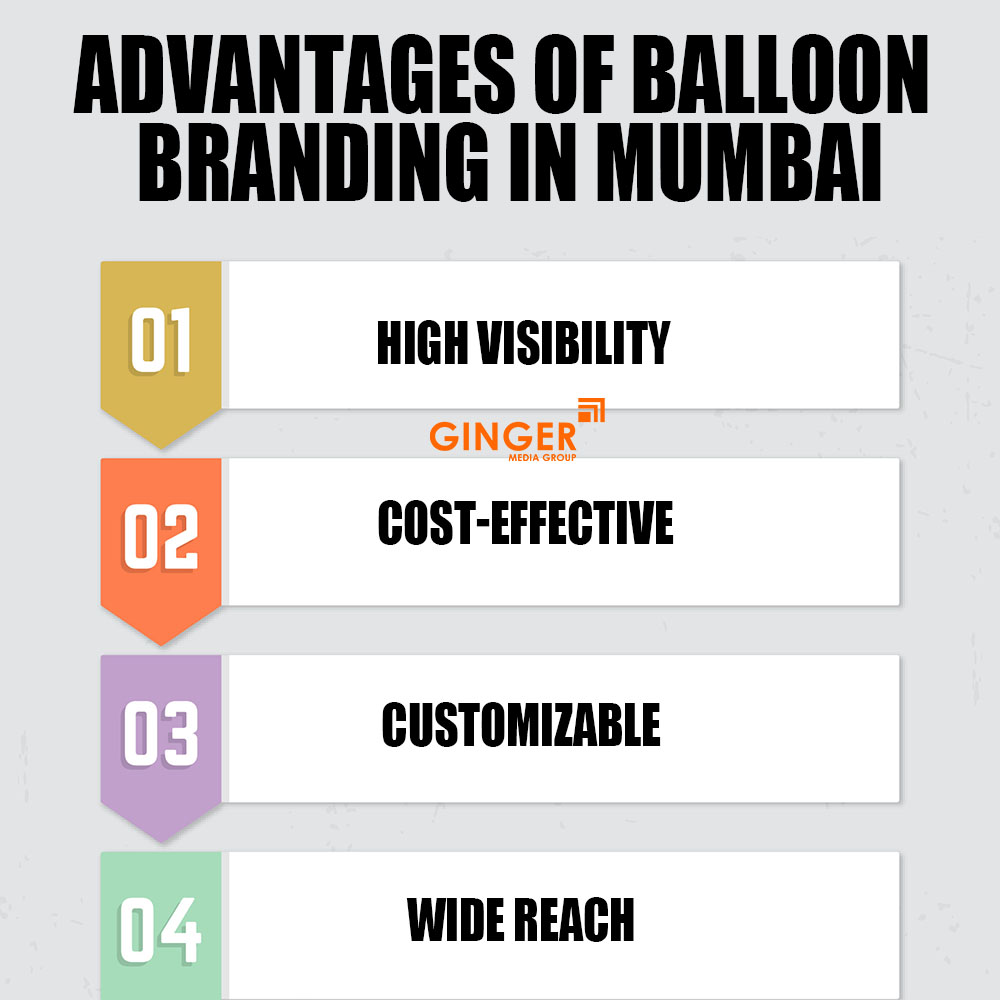 ADVANTAGES OF BALLOON BRANDING IN MUMBAI

01

HIGH VISIBILITY

GINGER
MEDIA GROUP

02

COST-EFFECTIVE

03

CUSTOMIZABLE

04

WIDE REACH